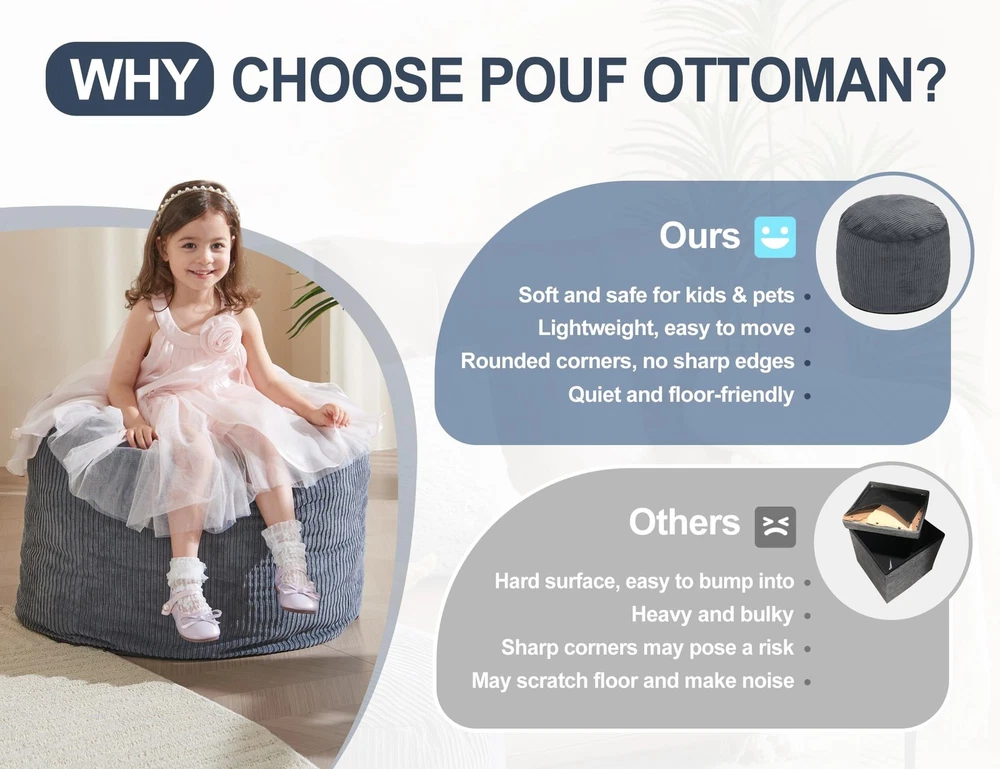 WHY CHOOSE POUF OTTOMAN?

Ours

Soft and safe for kids & pets •
Lightweight, easy to move •
Rounded corners, no sharp edges •
Quiet and floor-friendly •

Others

Hard surface, easy to bump into •
Heavy and bulky •
Sharp corners may pose a risk •
May scratch floor and make noise •